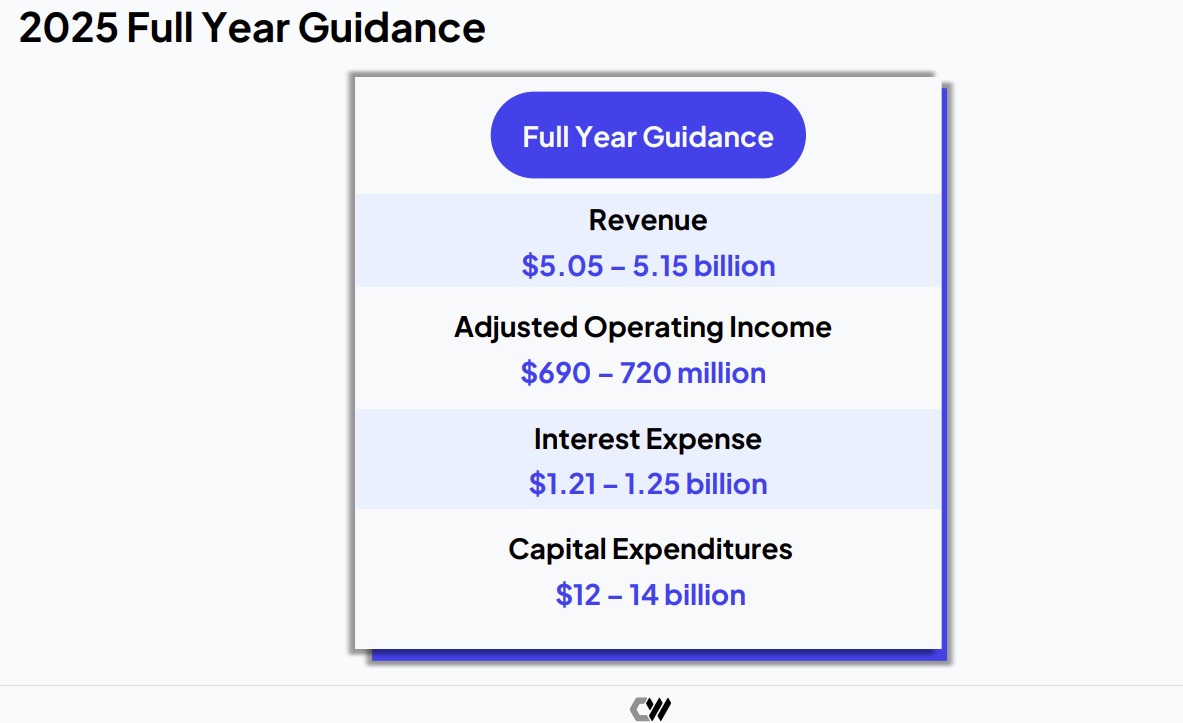 2025 Full Year Guidance

Full Year Guidance

Revenue
\$5.05 – 5.15 billion

Adjusted Operating Income
\$690 – 720 million

Interest Expense
\$1.21 – 1.25 billion

Capital Expenditures
\$12 – 14 billion